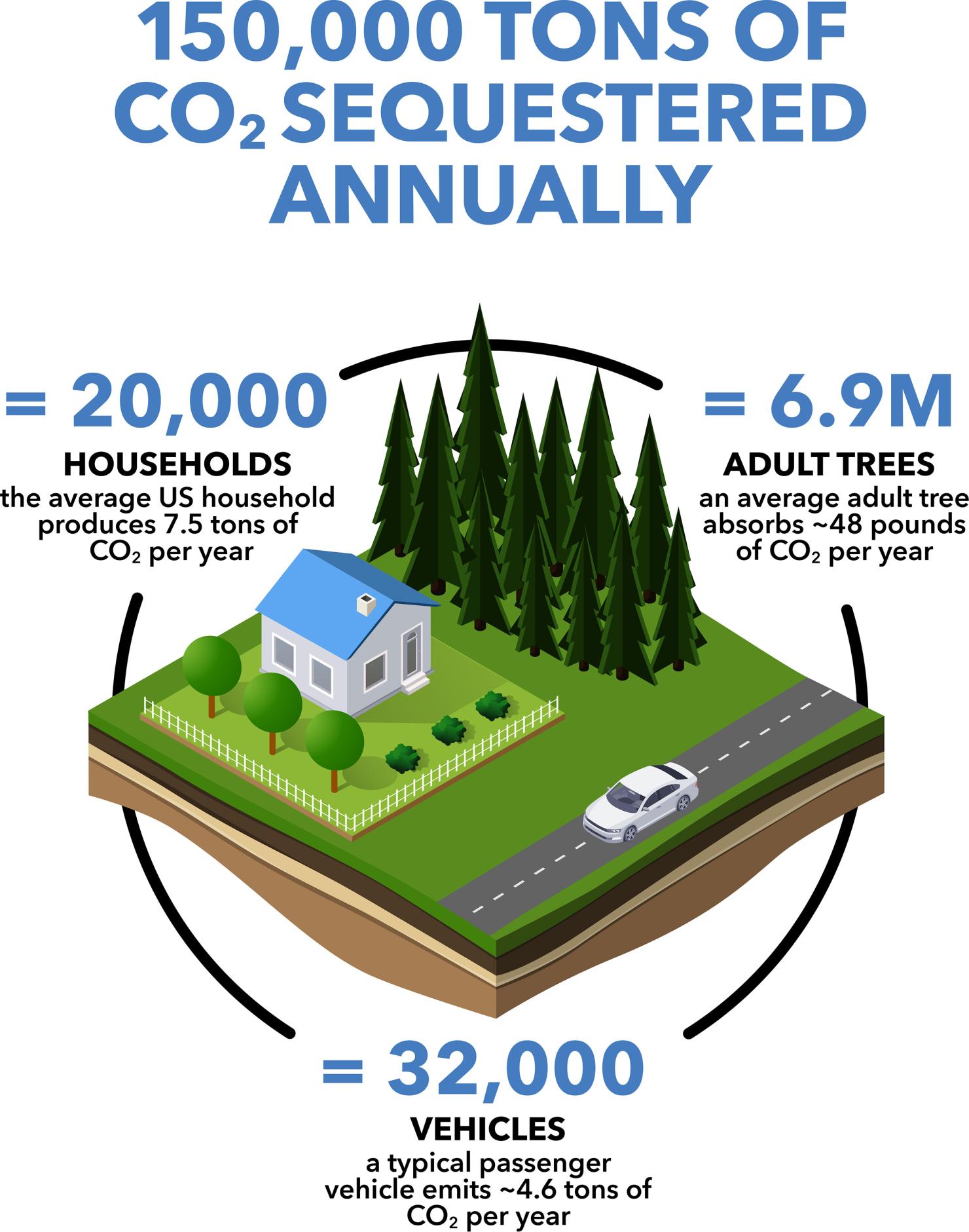 150,000 TONS OF $CO_2$ SEQUESTERED ANNUALLY

= 20,000

HOUSEHOLDS

the average US household produces 7.5 tons of $CO_2$ per year

= 6.9M

ADULT TREES

an average adult tree absorbs ~48 pounds of $CO_2$ per year

= 32,000

VEHICLES

a typical passenger vehicle emits ~4.6 tons of $CO_2$ per year